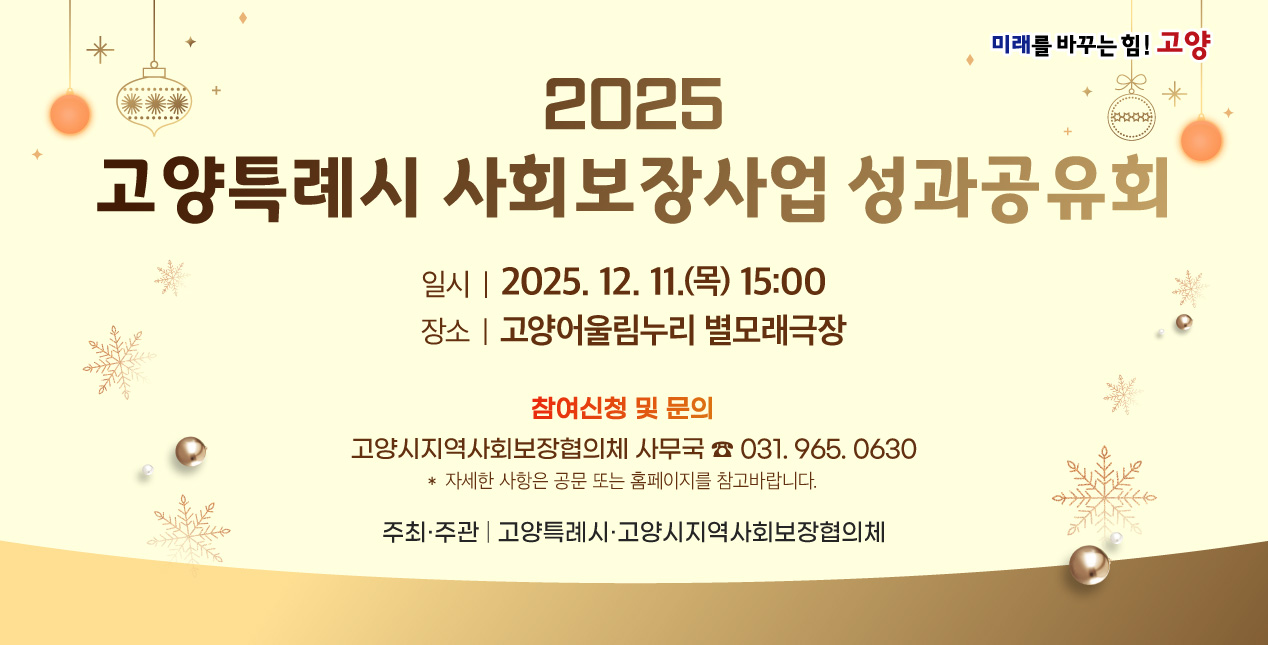 미래를 바꾸는 힘! 고양

2025
고양특례시 사회보장사업 성과공유회

일시 | 2025. 12. 11.(목) 15:00
장소 | 고양어울림누리 별모래극장

참여신청 및 문의
고양시지역사회보장협의체 사무국 ☎ 031. 965. 0630
* 자세한 사항은 공문 또는 홈페이지를 참고바랍니다.

주최·주관 | 고양특례시·고양시지역사회보장협의체